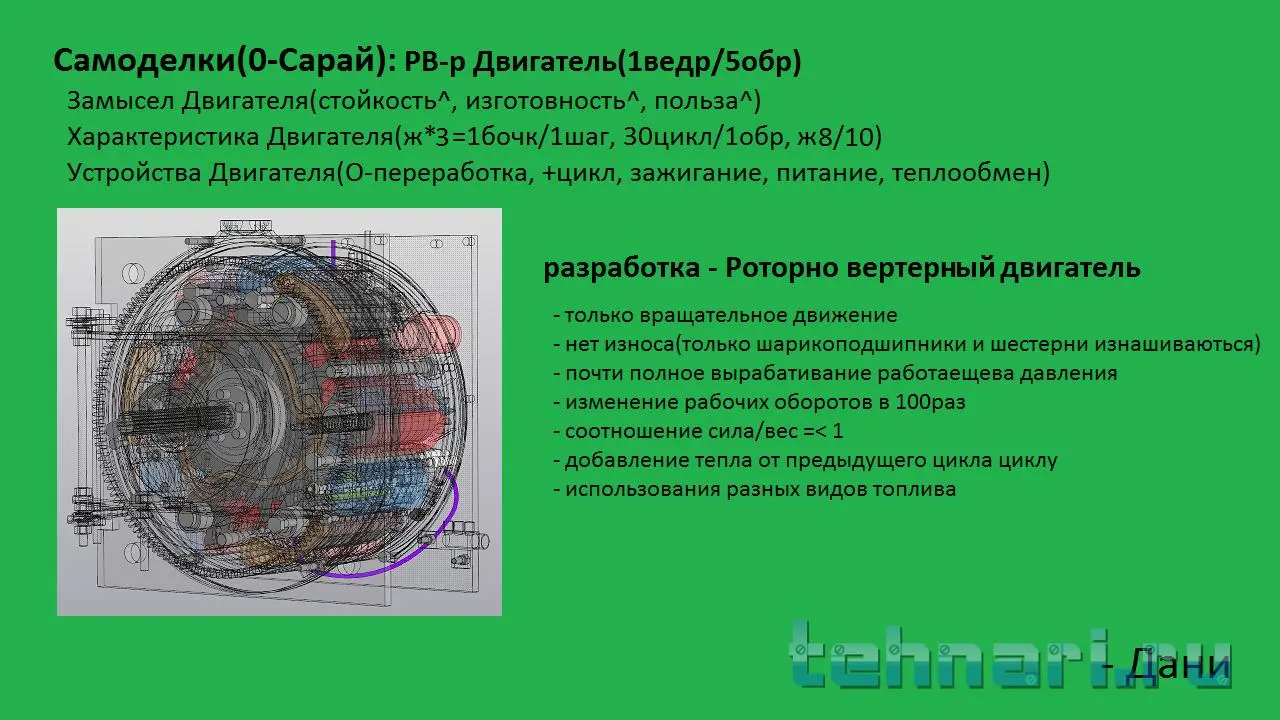 Самоделки(0-Сарай): РВ-р Двигатель(1ведр/5обр)

Замысел Двигателя(стойкость^, изготовность^, польза^)

Характеристика Двигателя(ж*3=1бочк/1шаг, 30цикл/1обр, ж8/10)

Устройства Двигателя(О-переработка, +цикл, зажигание, питание, теплообмен)

разработка - Роторно вертерный двигатель

- только вращательное движение
- нет износа(только шарикоподшипники и шестерни изнашиваються)
- почти полное вырабатывание работаещева давления
- изменение рабочих оборотов в 100раз
- соотношение сила/вес =< 1
- добавление тепла от предыдущего цикла циклу
- использования разных видов топлива

tehnari.ru

- Дани